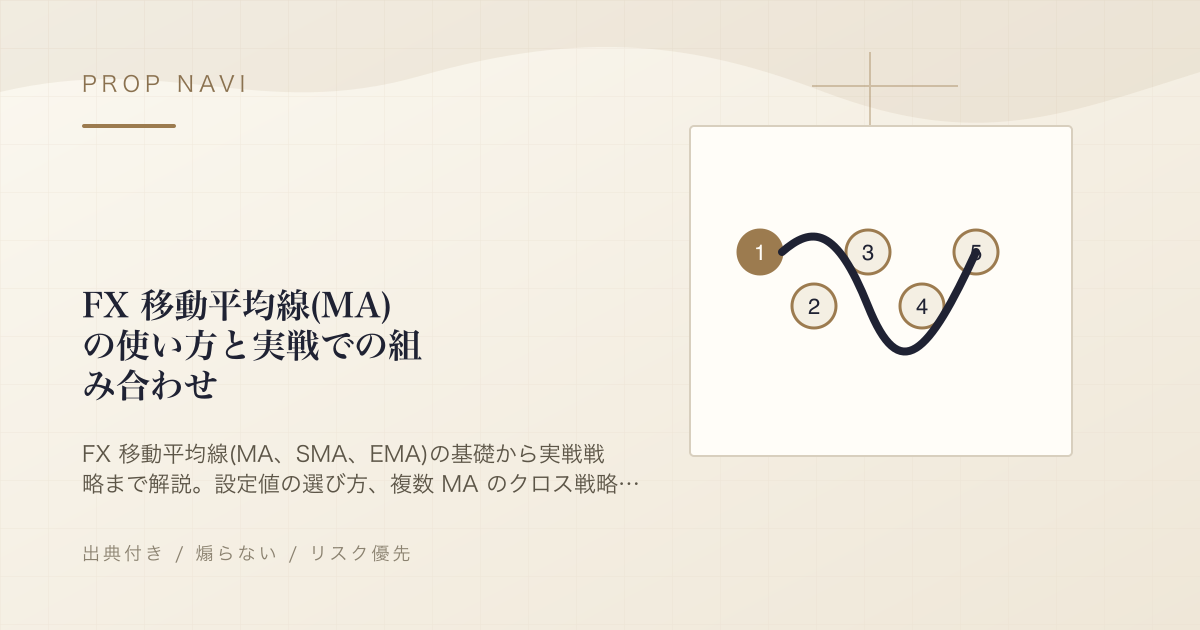 PROP NAVI

FX 移動平均線(MA)の使い方と実戦での組み合わせ

FX 移動平均線(MA、SMA、EMA)の基礎から実戦戦略まで解説。設定値の選び方、複数 MA のクロス戦略…

出典付き / 煽らない / リスク優先

1
2
3
4
5